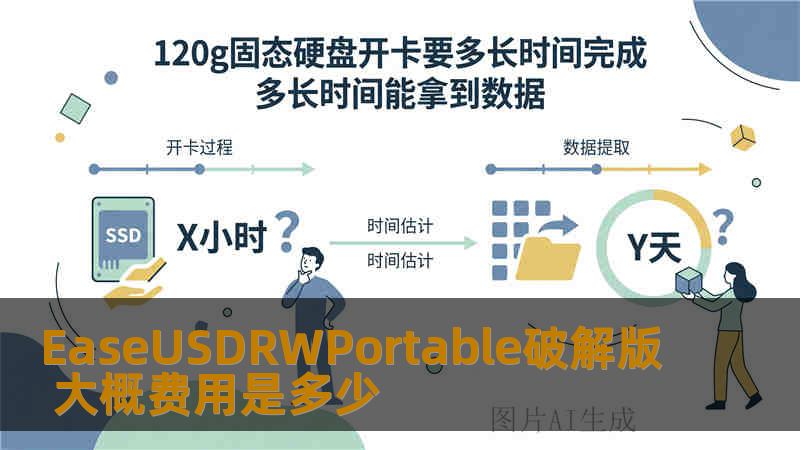 120g固态硬盘开卡要多长时间完成
多长时间能拿到数据

开卡过程

数据提取

SSD

X小时 ?

时间估计

时间估计

Y天

?

EaseUSDRWPortable破解版
大概费用是多少

图片AI生成